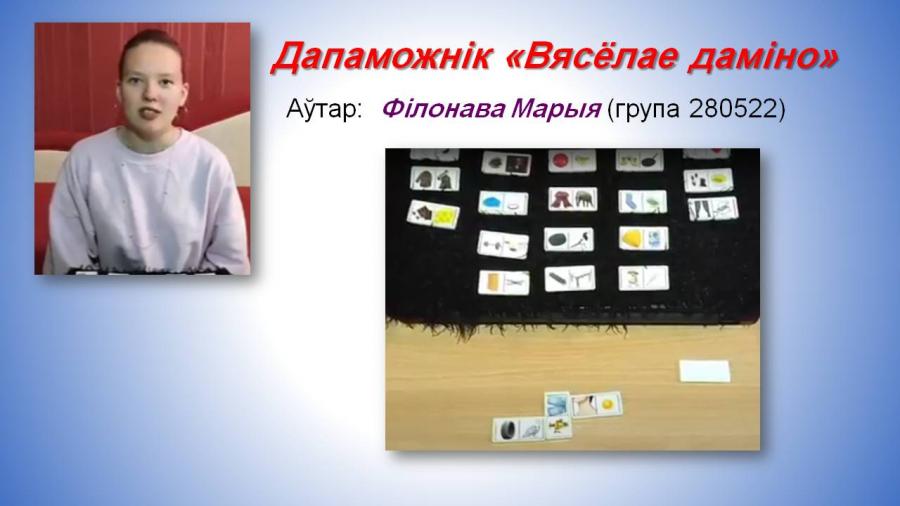 Дапаможнік «Вясёлае даміно»

Аўтар: Філонава Марыя (група 280522)